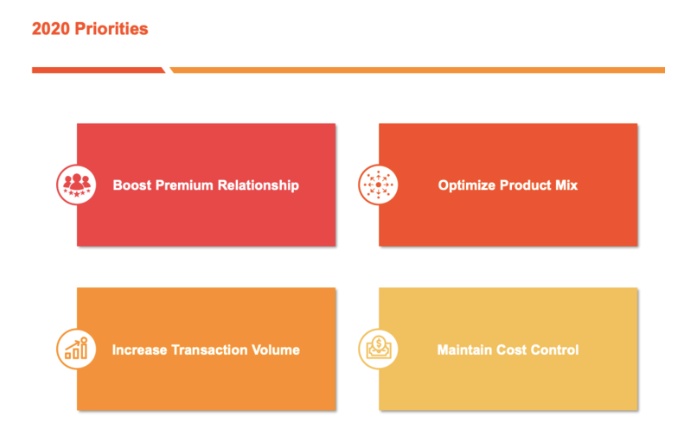 2020 Priorities

Boost Premium Relationship

Optimize Product Mix

Increase Transaction Volume

Maintain Cost Control